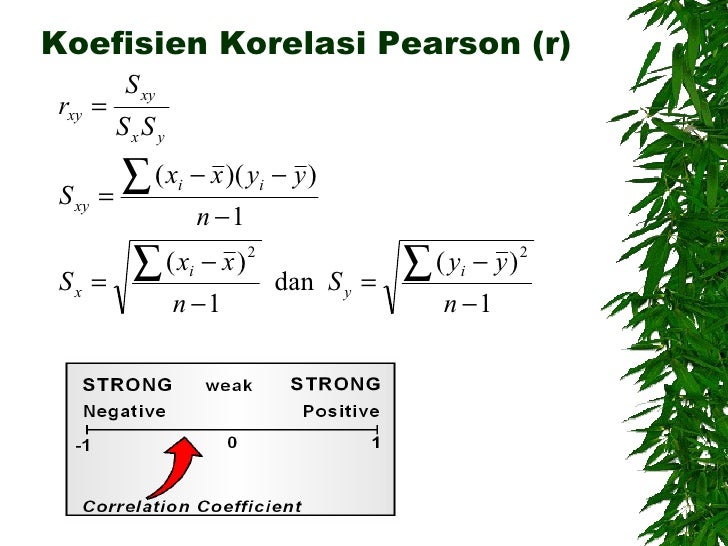 Koefisien Korelasi Pearson (r)

$r_{xy} = \frac{S_{xy}}{S_x S_y}$

$S_{xy} = \frac{\sum (x_i - \bar{x})(y_i - \bar{y})}{n-1}$

$S_x = \sqrt{\frac{\sum (x_i - \bar{x})^2}{n-1}}$ dan $S_y = \sqrt{\frac{\sum (y_i - \bar{y})^2}{n-1}}$

STRONG Negative
weak
STRONG Positive
-1
0
1
Correlation Coefficient